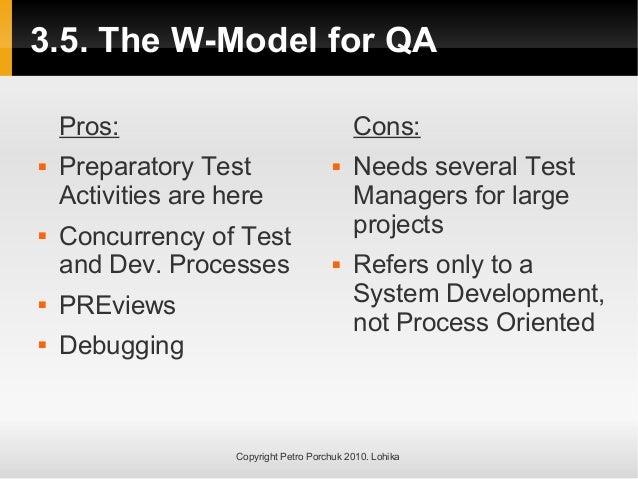 3.5. The W-Model for QA

Pros:

- Preparatory Test Activities are here
- Concurrency of Test and Dev. Processes
- PREviews
- Debugging

Cons:

- Needs several Test Managers for large projects
- Refers only to a System Development, not Process Oriented

Copyright Petro Porchuk 2010. Lohika